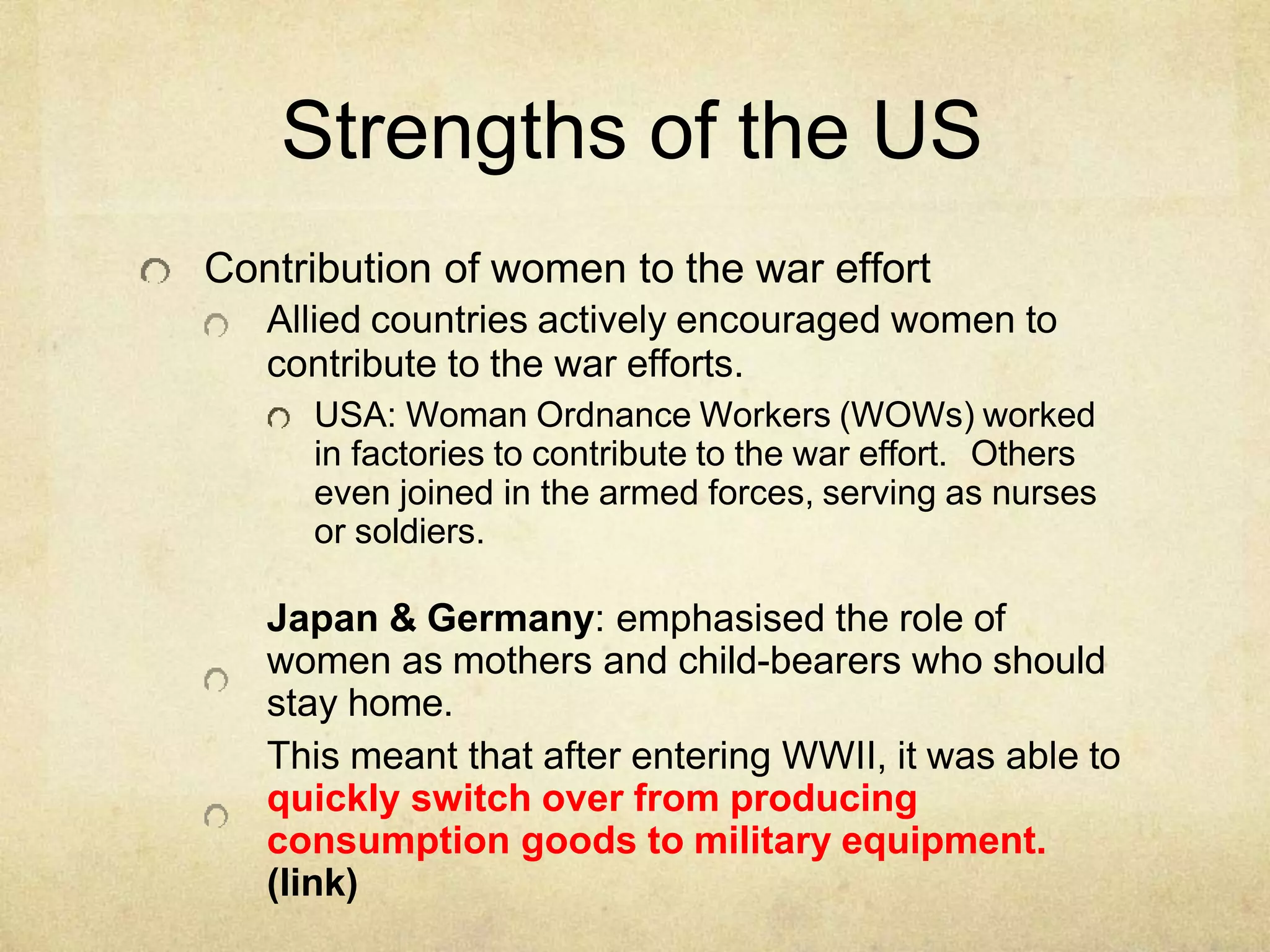 Strengths of the US

Contribution of women to the war effort

Allied countries actively encouraged women to contribute to the war efforts.

USA: Woman Ordnance Workers (WOWs) worked in factories to contribute to the war effort. Others even joined in the armed forces, serving as nurses or soldiers.

Japan & Germany: emphasised the role of women as mothers and child-bearers who should stay home.

This meant that after entering WWII, it was able to quickly switch over from producing consumption goods to military equipment. (link)